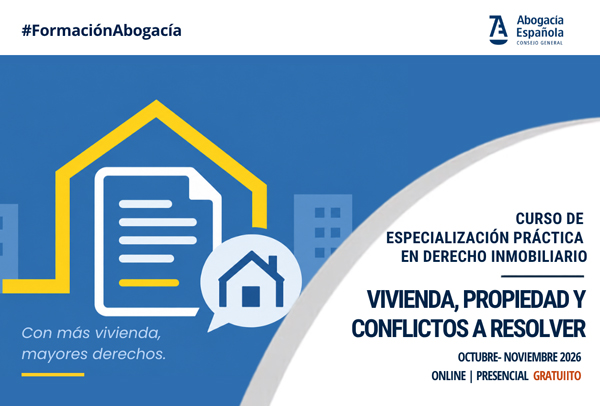 #FormaciónAbogacía

Abogacía Española
CONSEJO GENERAL

Con más vivienda, mayores derechos.

CURSO DE ESPECIALIZACIÓN PRÁCTICA EN DERECHO INMOBILIARIO

VIVIENDA, PROPIEDAD Y CONFLICTOS A RESOLVER

OCTUBRE- NOVIEMBRE 2026

ONLINE | PRESENCIAL GRATUIITO